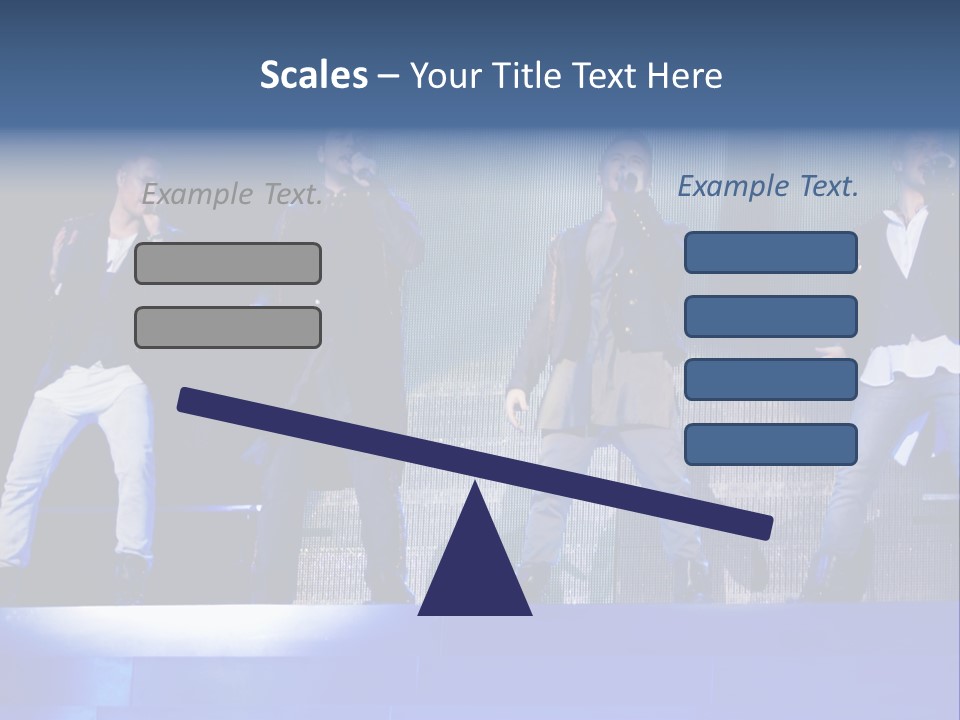 Scales – Your Title Text Here

Example Text.

Example Text.